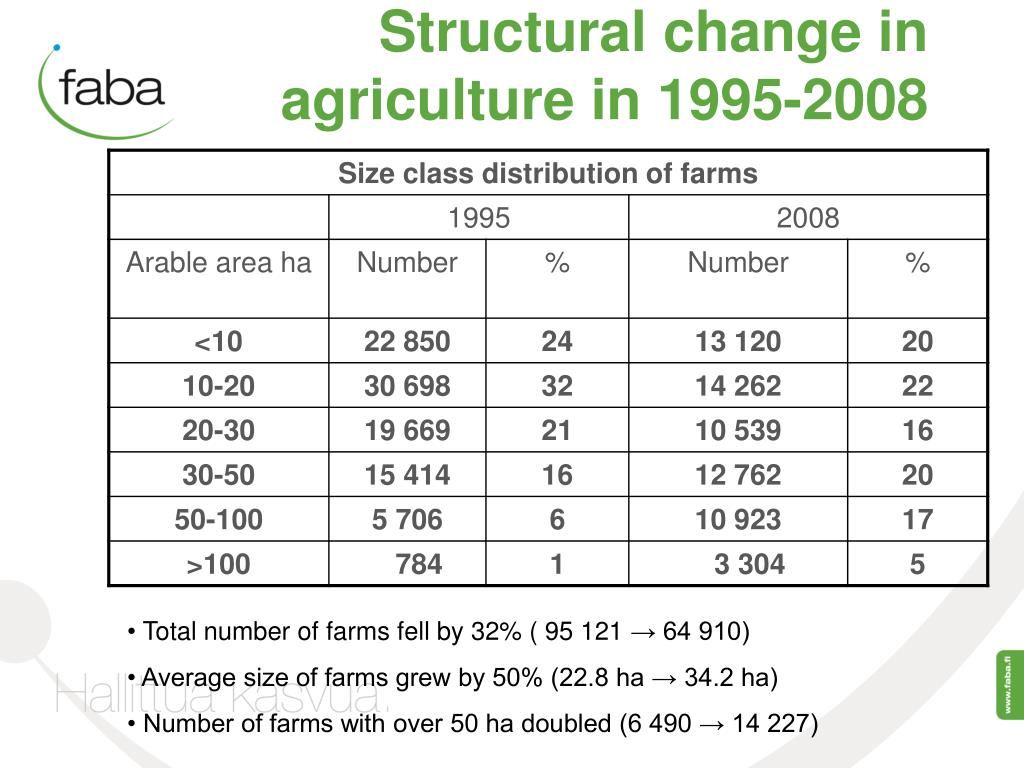 faba

Structural change in agriculture in 1995-2008

| Size class distribution of farms | | | | |
|---|---|---|---|---|
| | 1995 | | 2008 | |
| Arable area ha | Number | % | Number | % |
| <10 | 22 850 | 24 | 13 120 | 20 |
| 10-20 | 30 698 | 32 | 14 262 | 22 |
| 20-30 | 19 669 | 21 | 10 539 | 16 |
| 30-50 | 15 414 | 16 | 12 762 | 20 |
| 50-100 | 5 706 | 6 | 10 923 | 17 |
| >100 | 784 | 1 | 3 304 | 5 |

• Total number of farms fell by 32% ( 95 121 → 64 910)

• Average size of farms grew by 50% (22.8 ha → 34.2 ha)

• Number of farms with over 50 ha doubled (6 490 → 14 227)

Hallittua kasvua.

www.faba.fi